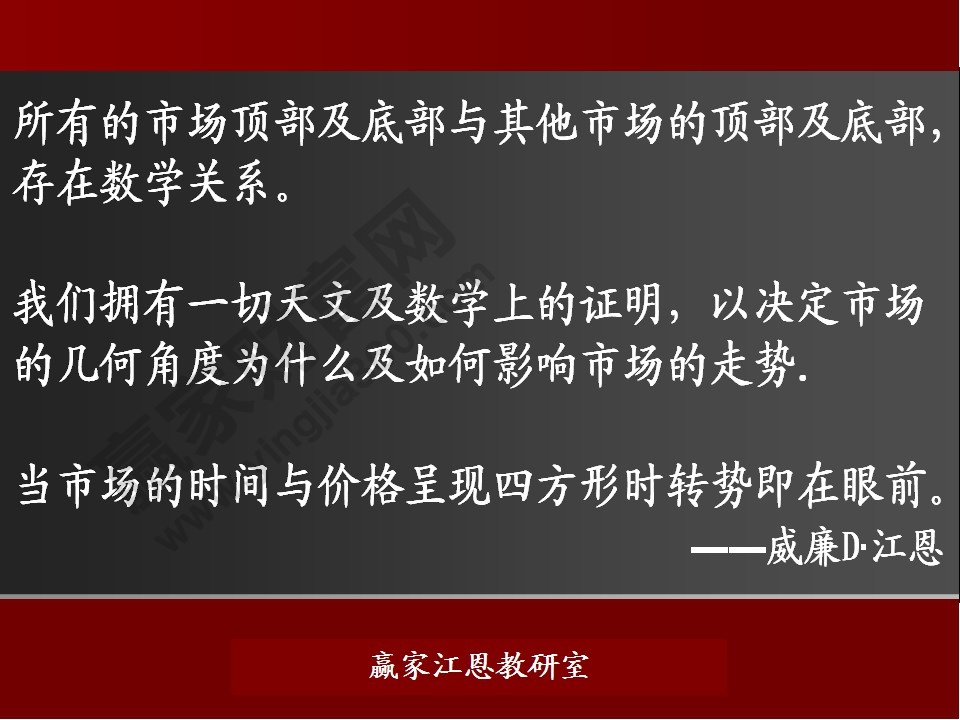 所有的市场顶部及底部与其他市场的顶部及底部，存在数学关系。

我们拥有一切天文及数学上的证明，以决定市场的几何角度为什么及如何影响市场的走势.

当市场的时间与价格呈现四方形时转势即在眼前。

——威廉D·江恩

赢家江恩教研室